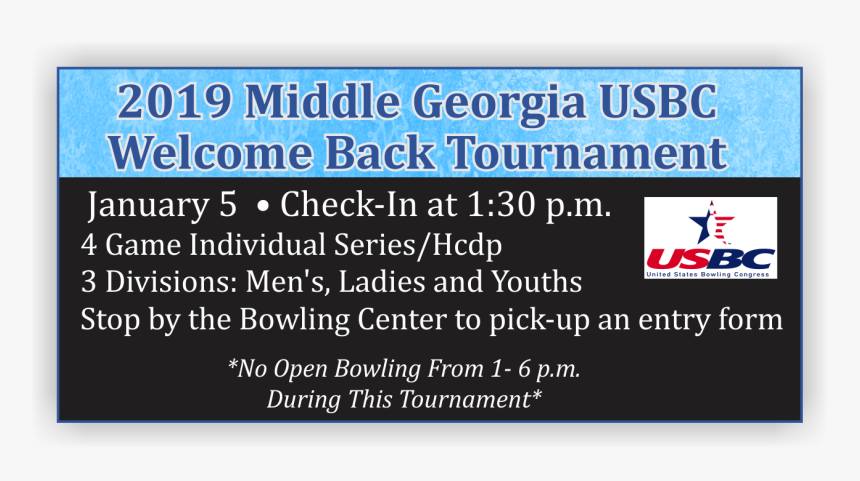 2019 Middle Georgia USBC
Welcome Back Tournament

January 5 • Check-In at 1:30 p.m.
4 Game Individual Series/Hcdp
3 Divisions: Men's, Ladies and Youths
Stop by the Bowling Center to pick-up an entry form

USBC
United States Bowling Congress

*No Open Bowling From 1- 6 p.m.
During This Tournament*